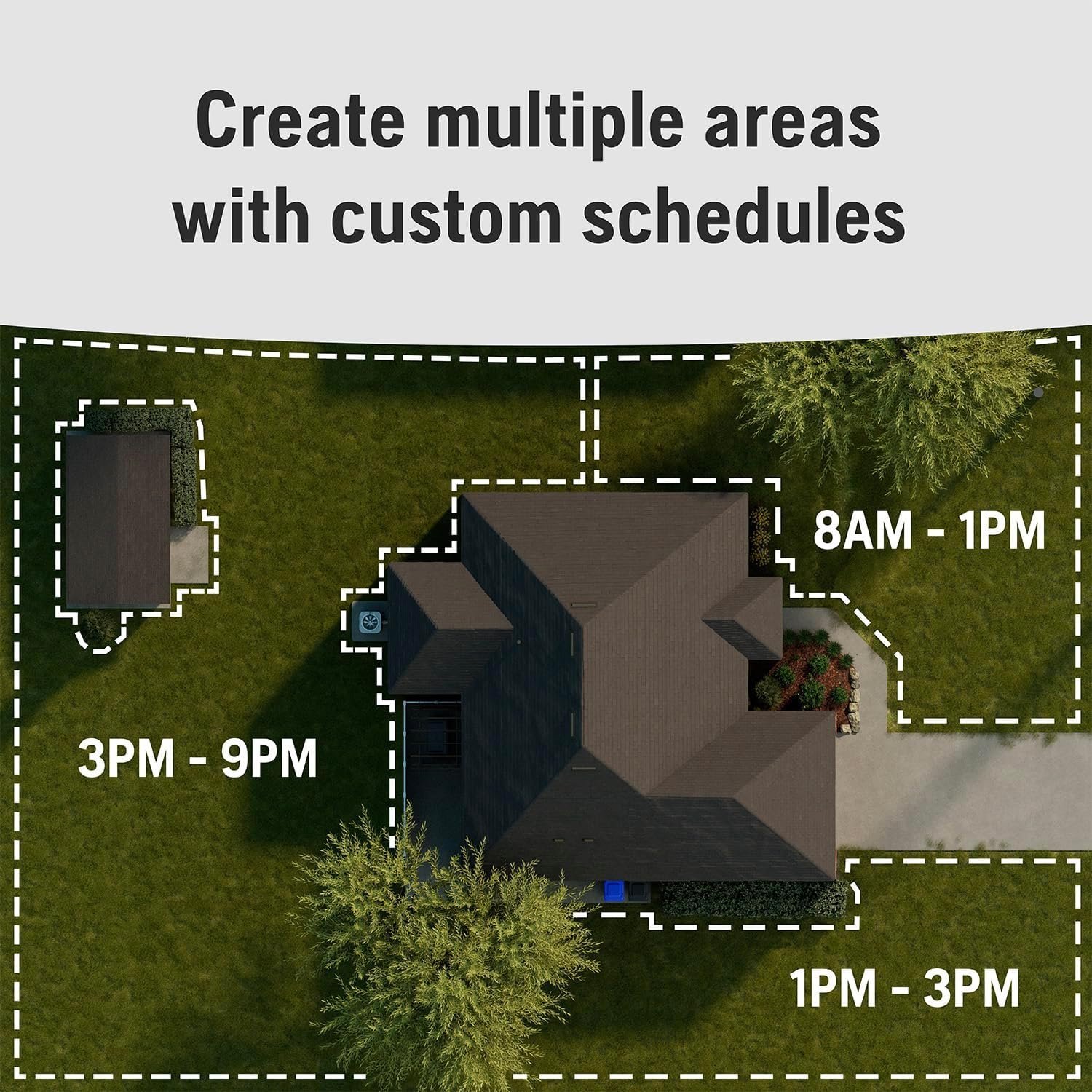 Create multiple areas with custom schedules

8AM - 1PM

3PM - 9PM

1PM - 3PM